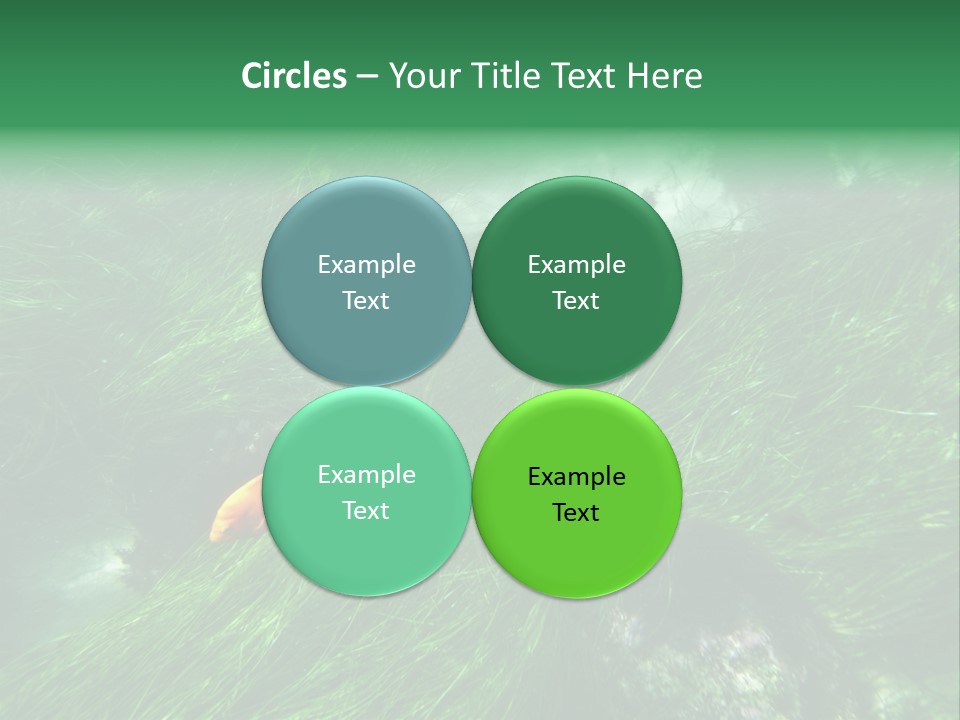 Circles – Your Title Text Here

Example Text

Example Text

Example Text

Example Text